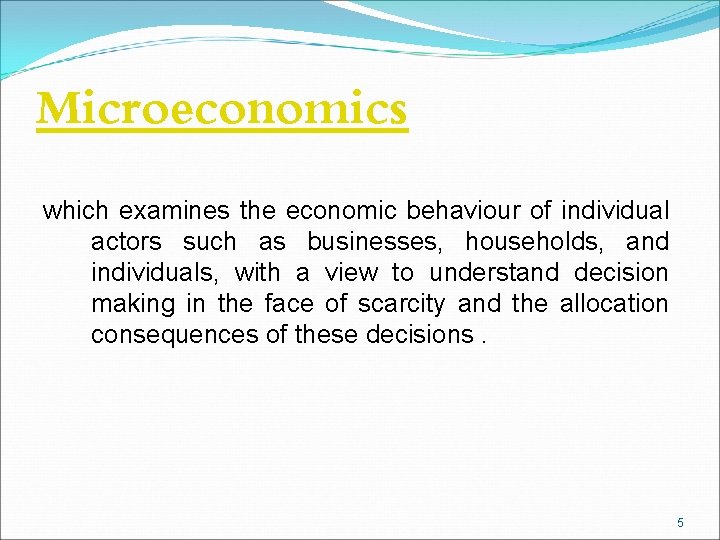 Microeconomics

which examines the economic behaviour of individual actors such as businesses, households, and individuals, with a view to understand decision making in the face of scarcity and the allocation consequences of these decisions .

5